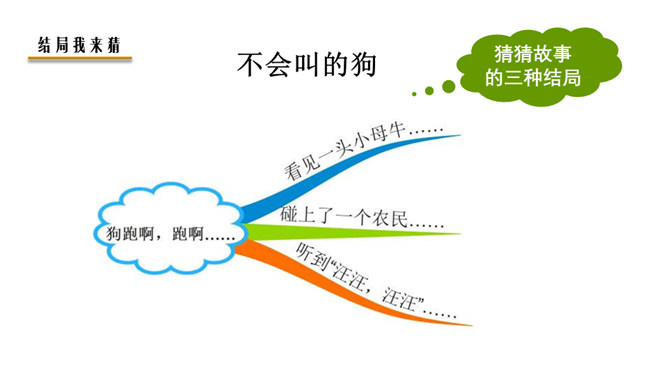 结局我来猜

不会叫的狗

猜猜故事的三种结局

狗跑啊，跑啊……

看见一头小母牛……

碰上了一个农民……

听到“汪汪，汪汪”……